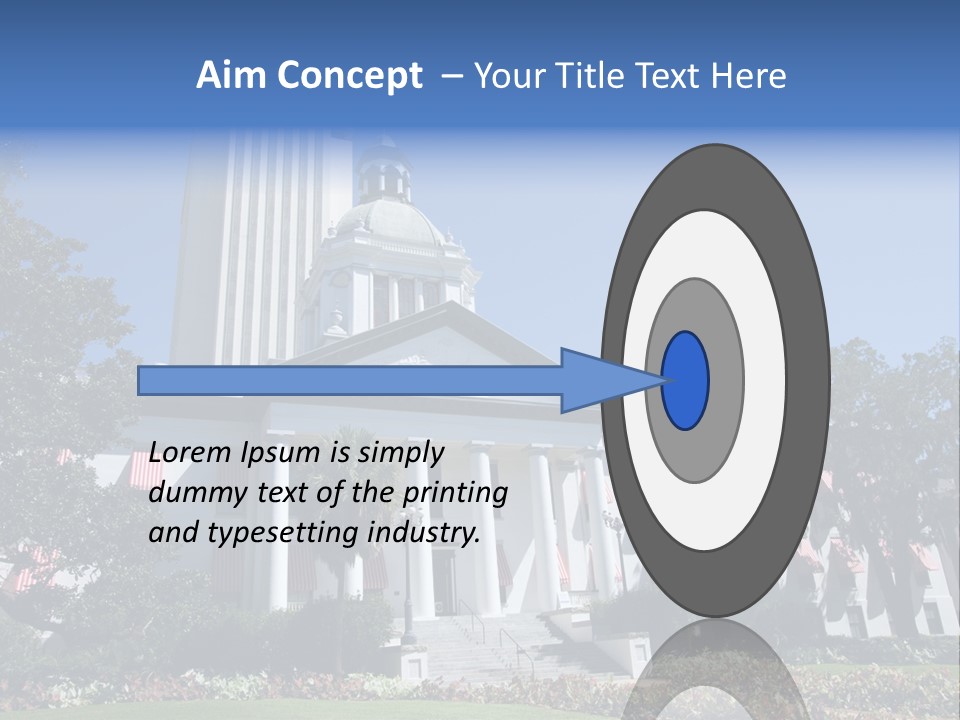 Aim Concept – Your Title Text Here

Lorem Ipsum is simply dummy text of the printing and typesetting industry.